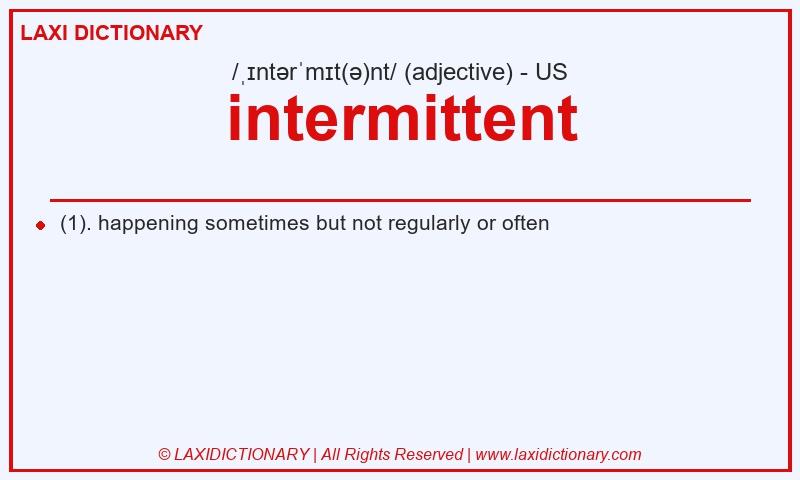 LAXI DICTIONARY

/ˌɪntərˈmɪt(ə)nt/ (adjective) - US

intermittent

(1). happening sometimes but not regularly or often

© LAXIDICTIONARY | All Rights Reserved | www.laxidictionary.com